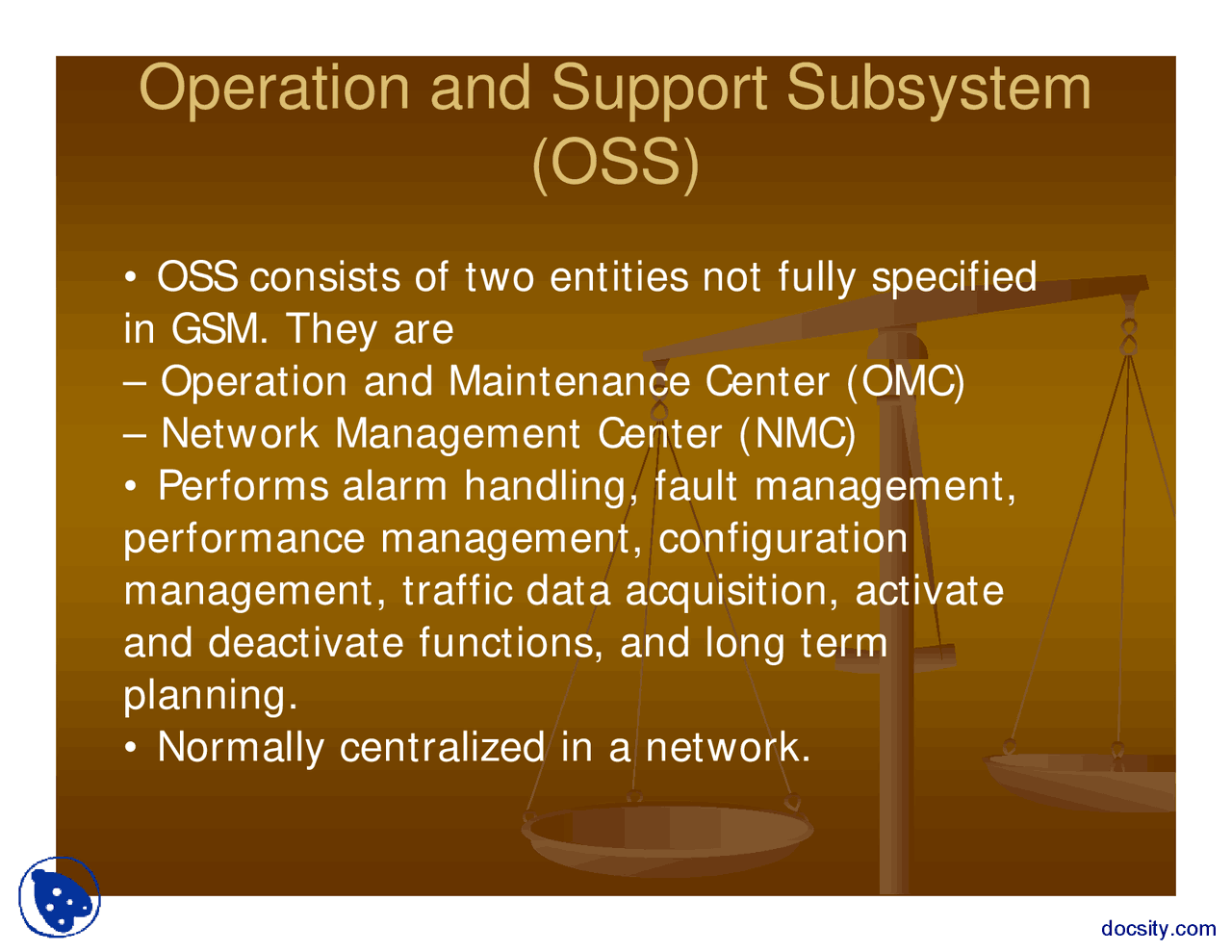 Operation and Support Subsystem (OSS)

• OSS consists of two entities not fully specified in GSM. They are
– Operation and Maintenance Center (OMC)
– Network Management Center (NMC)
• Performs alarm handling, fault management, performance management, configuration management, traffic data acquisition, activate and deactivate functions, and long term planning.
• Normally centralized in a network.

docsity.com